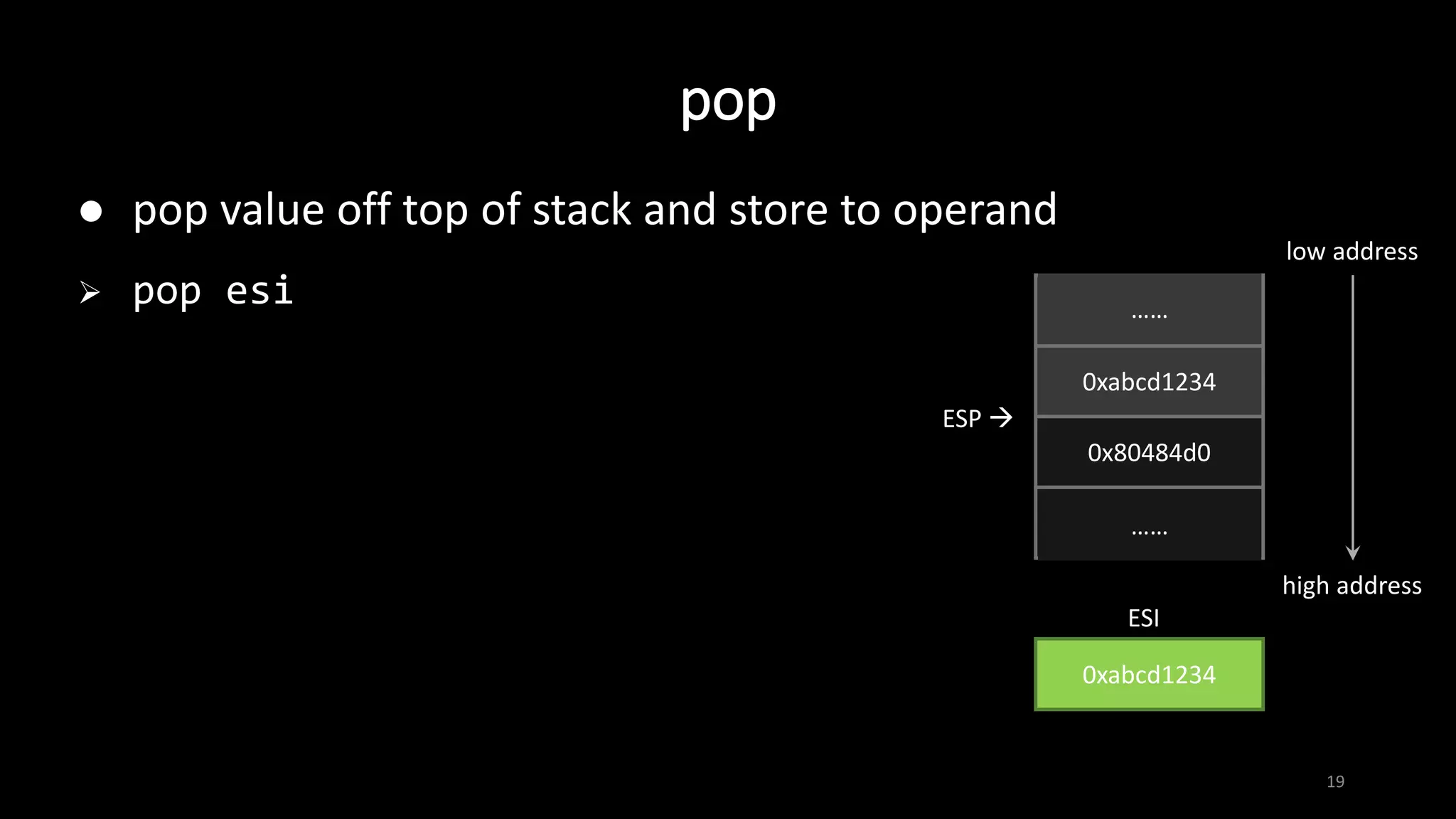 pop

● pop value off top of stack and store to operand

➢ pop esi

low address

……

0xabcd1234

ESP →

0x80484d0

……

high address

ESI

0xabcd1234

19